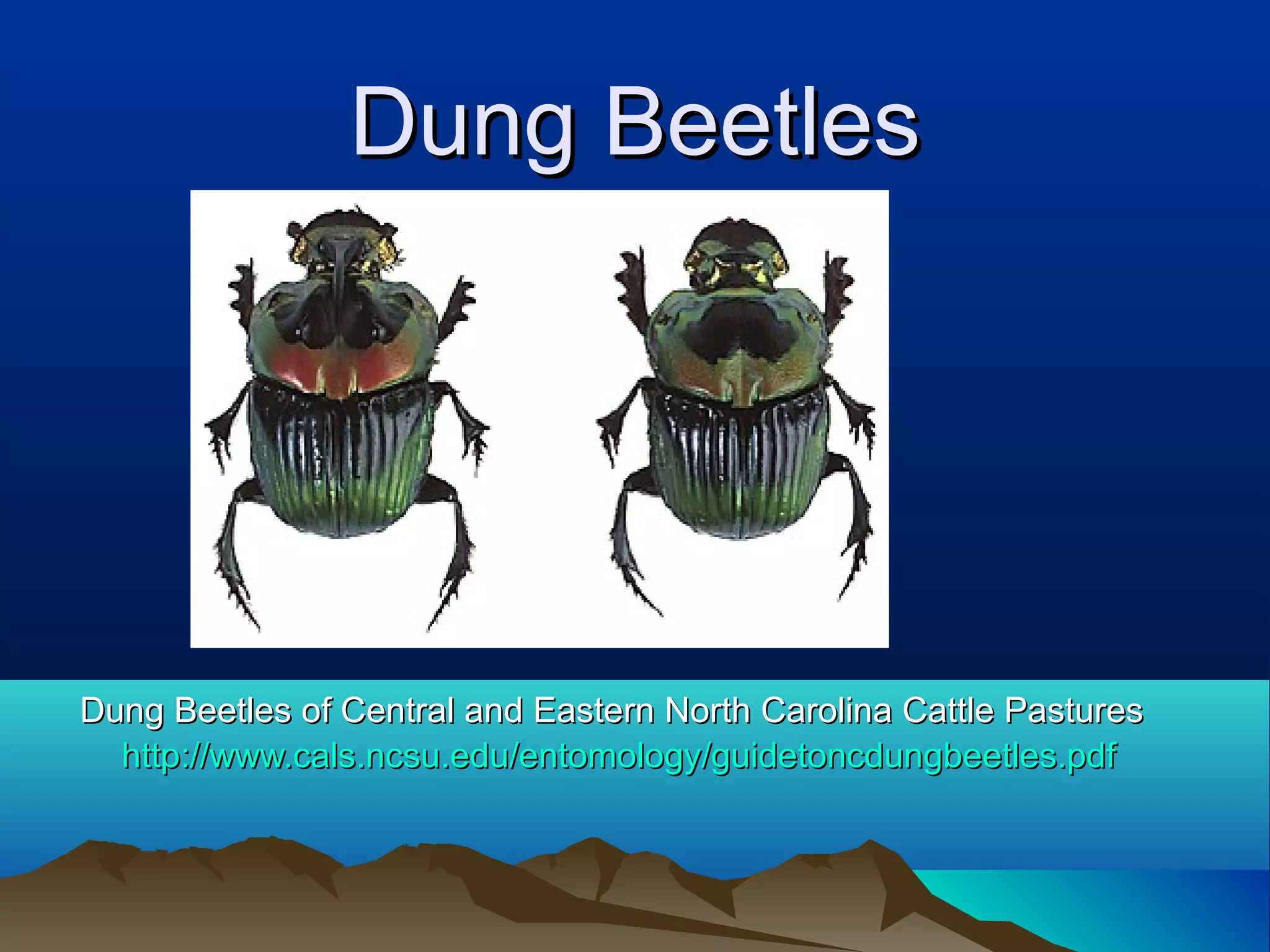 Dung Beetles

Dung Beetles of Central and Eastern North Carolina Cattle Pastures
http://www.cals.ncsu.edu/entomology/guidetoncdungbeetles.pdf